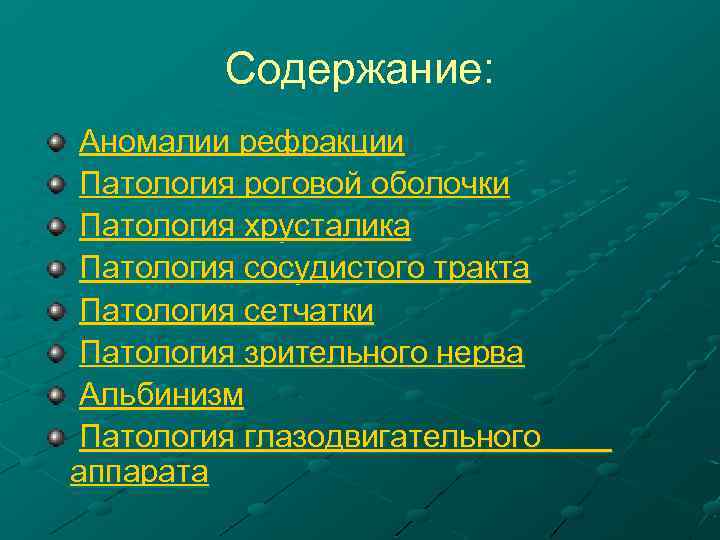 Содержание:

Аномалии рефракции
Патология роговой оболочки
Патология хрусталика
Патология сосудистого тракта
Патология сетчатки
Патология зрительного нерва
Альбинизм
Патология глазодвигательного аппарата